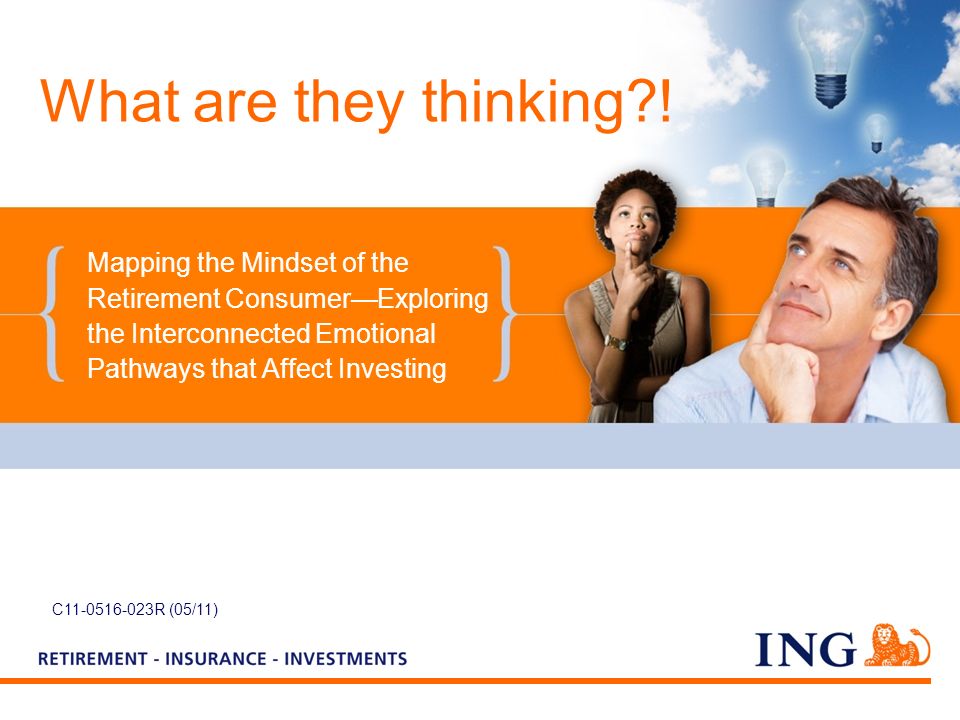 What are they thinking?!

Mapping the Mindset of the Retirement Consumer—Exploring the Interconnected Emotional Pathways that Affect Investing

C11-0516-023R (05/11)

RETIREMENT - INSURANCE - INVESTMENTS

ING